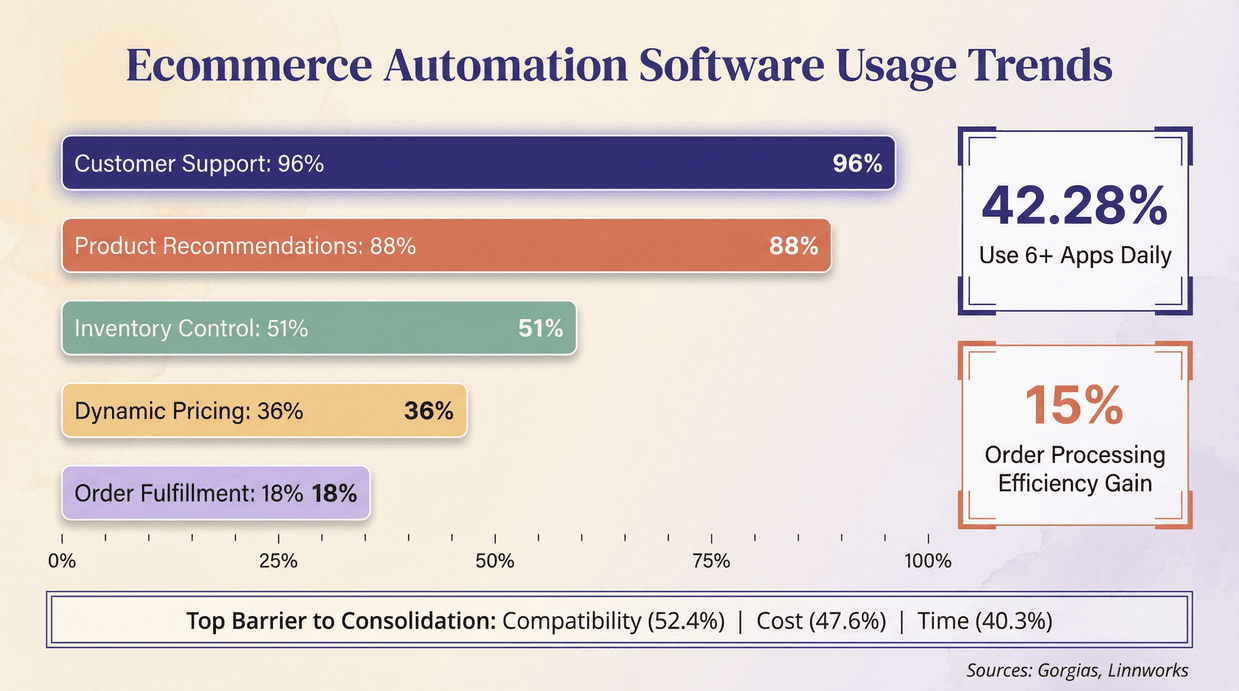 Ecommerce Automation Software Usage Trends

Customer Support: 96% 96%

Product Recommendations: 88% 88%

Inventory Control: 51% 51%

Dynamic Pricing: 36% 36%

Order Fulfillment: 18% 18%

0% 25% 50% 75% 100%

42.28%
Use 6+ Apps Daily

15%
Order Processing Efficiency Gain

Top Barrier to Consolidation: Compatibility (52.4%) | Cost (47.6%) | Time (40.3%)

Sources: Gorgias, Linnworks